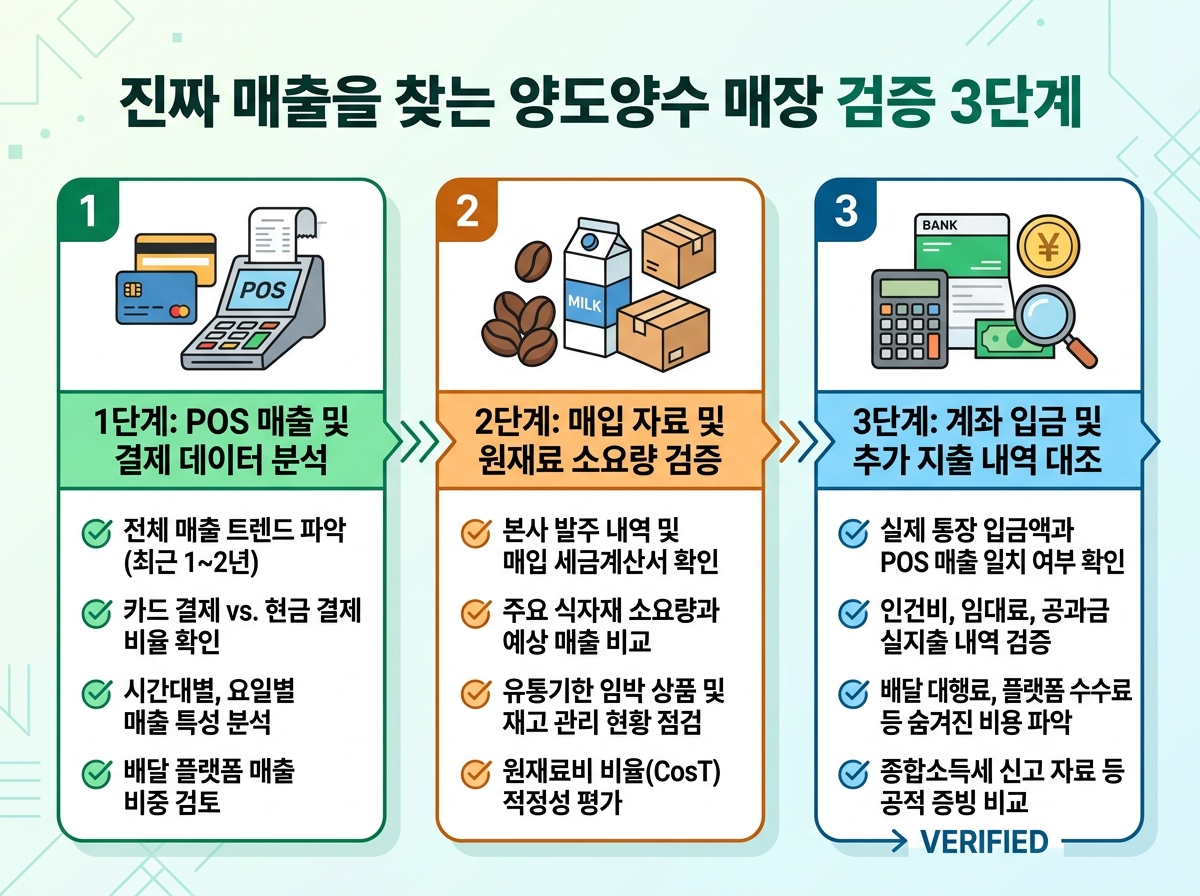 진짜 매출을 찾는 양도양수 매장 검증 3단계

1

POS

1단계: POS 매출 및 결제 데이터 분석

전체 매출 트렌드 파악 (최근 1~2년)

카드 결제 vs. 현금 결제 비율 확인

시간대별, 요일별 매출 특성 분석

배달 플랫폼 매출 비중 검토

2

MILK

2단계: 매입 자료 및 원재료 소요량 검증

본사 발주 내역 및 매입 세금계산서 확인

주요 식자재 소요량과 예상 매출 비교

유통기한 임박 상품 및 재고 관리 현황 점검

원재료비 비율(CosT) 적정성 평가

3

BANK

¥

3단계: 계좌 입금 및 추가 지출 내역 대조

실제 통장 입금액과 POS 매출 일치 여부 확인

인건비, 임대료, 공과금 실지출 내역 검증

배달 대행료, 플랫폼 수수료 등 숨겨진 비용 파악

종합소득세 신고 자료 등 공적 증빙 비교

VERIFIED